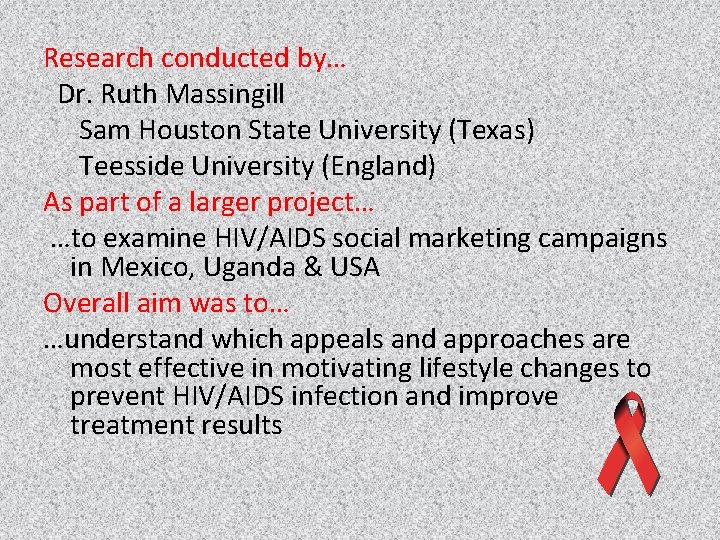 Research conducted by…

Dr. Ruth Massingill

Sam Houston State University (Texas)

Teesside University (England)

As part of a larger project…

…to examine HIV/AIDS social marketing campaigns in Mexico, Uganda & USA

Overall aim was to…

…understand which appeals and approaches are most effective in motivating lifestyle changes to prevent HIV/AIDS infection and improve treatment results